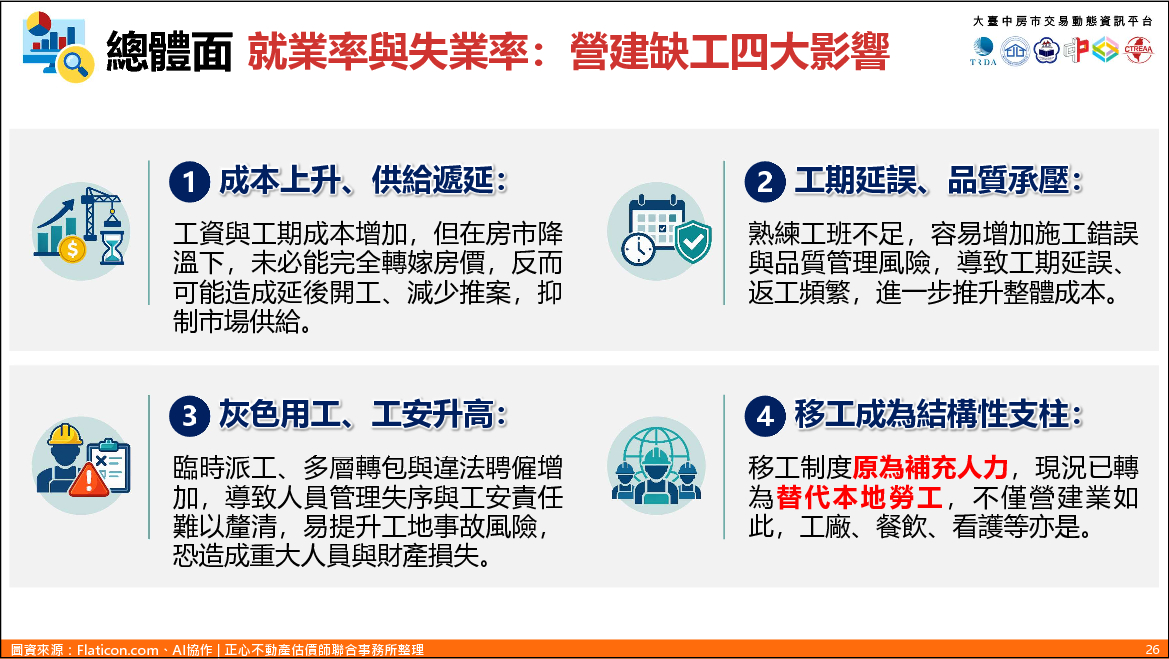 總體面 就業率與失業率：營建缺工四大影響

大臺中房市交易動態資訊平台

TRDA CTREAA

1 成本上升、供給遞延：

工資與工期成本增加，但在房市降溫下，未必能完全轉嫁房價，反而可能造成延後開工、減少推案，抑制市場供給。

2 工期延誤、品質承壓：

熟練工班不足，容易增加施工錯誤與品質管理風險，導致工期延誤、返工頻繁，進一步推升整體成本。

3 灰色用工、工安升高：

臨時派工、多層轉包與違法聘僱增加，導致人員管理失序與工安責任難以釐清，易提升工地事故風險，恐造成重大人員與財產損失。

4 移工成為結構性支柱：

移工制度原為補充人力，現況已轉為替代本地勞工，不僅營建業如此，工廠、餐飲、看護等亦是。

圖資來源：Flaticon.com、AI協作 | 正心不動產估價師聯合事務所整理

26